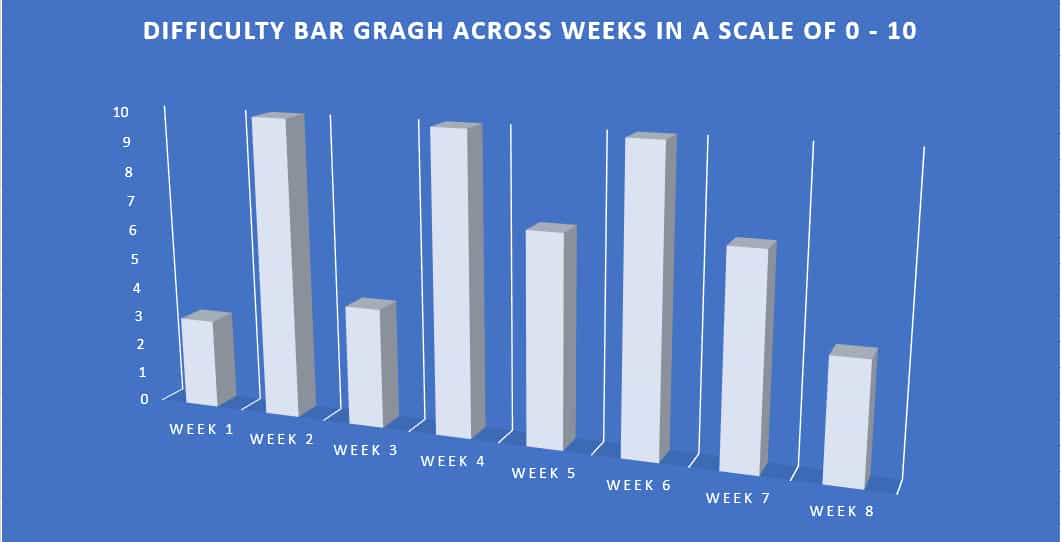 DIFFICULTY BAR GRAGH ACROSS WEEKS IN A SCALE OF 0 - 10

10
9
8
7
6
5
4
3
2
1
0

WEEK 1
WEEK 2
WEEK 3
WEEK 4
WEEK 5
WEEK 6
WEEK 7
WEEK 8